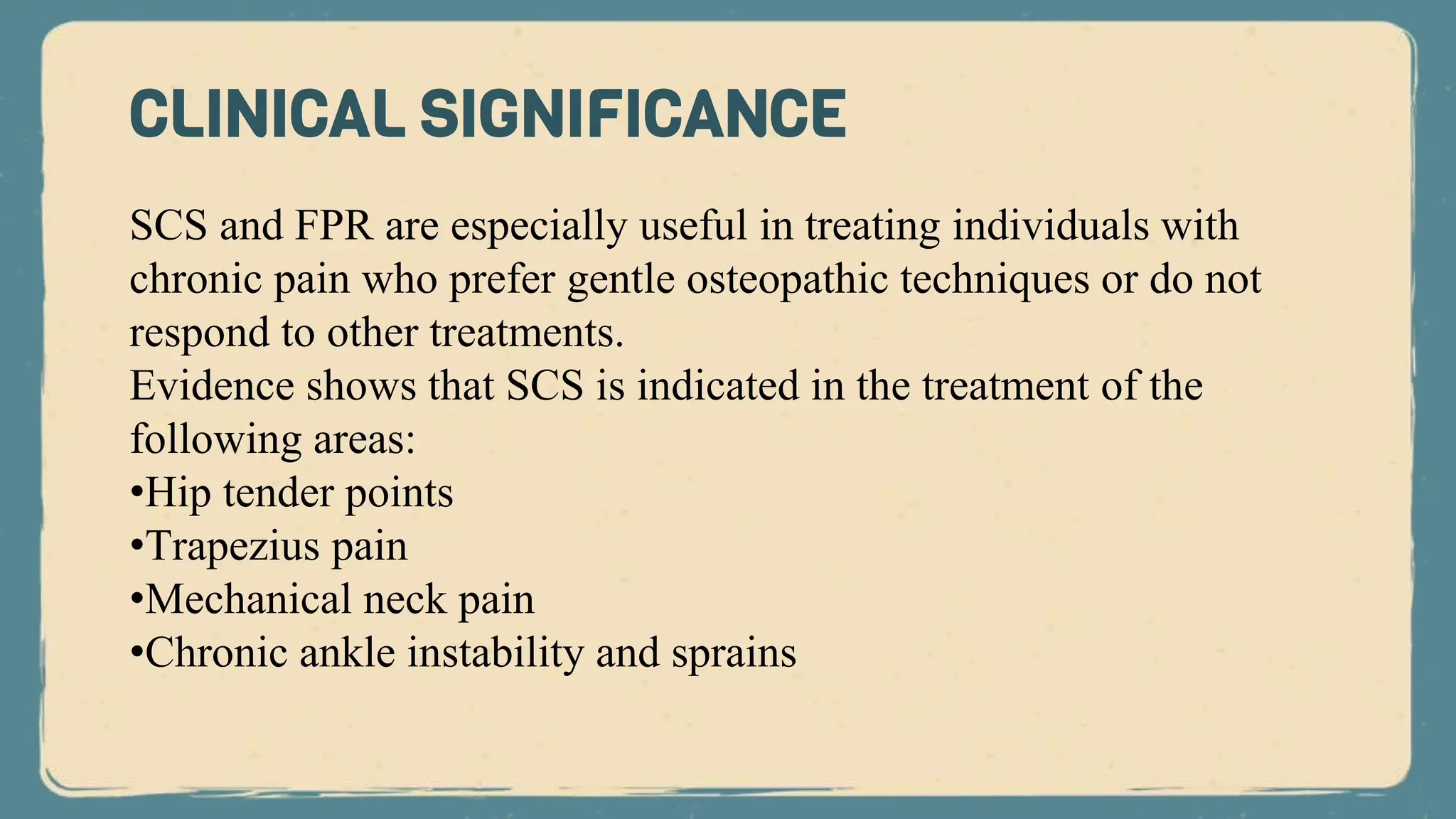 CLINICAL SIGNIFICANCE

SCS and FPR are especially useful in treating individuals with chronic pain who prefer gentle osteopathic techniques or do not respond to other treatments.
Evidence shows that SCS is indicated in the treatment of the following areas:
•Hip tender points
•Trapezius pain
•Mechanical neck pain
•Chronic ankle instability and sprains